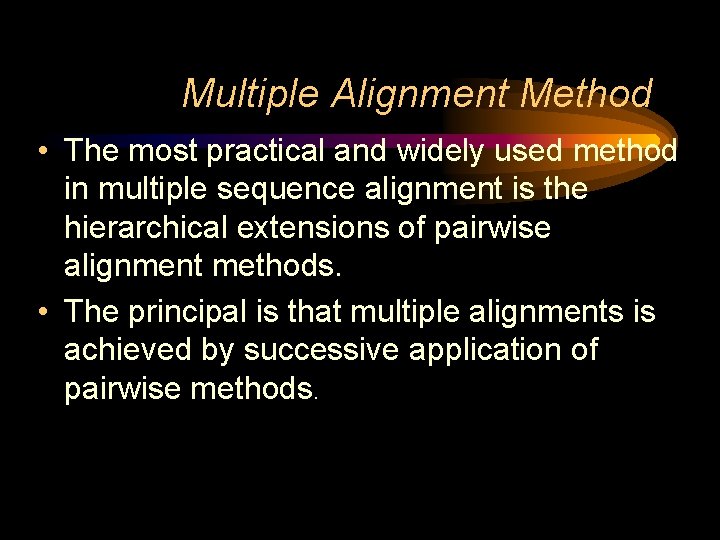 Multiple Alignment Method

• The most practical and widely used method in multiple sequence alignment is the hierarchical extensions of pairwise alignment methods.

• The principal is that multiple alignments is achieved by successive application of pairwise methods.